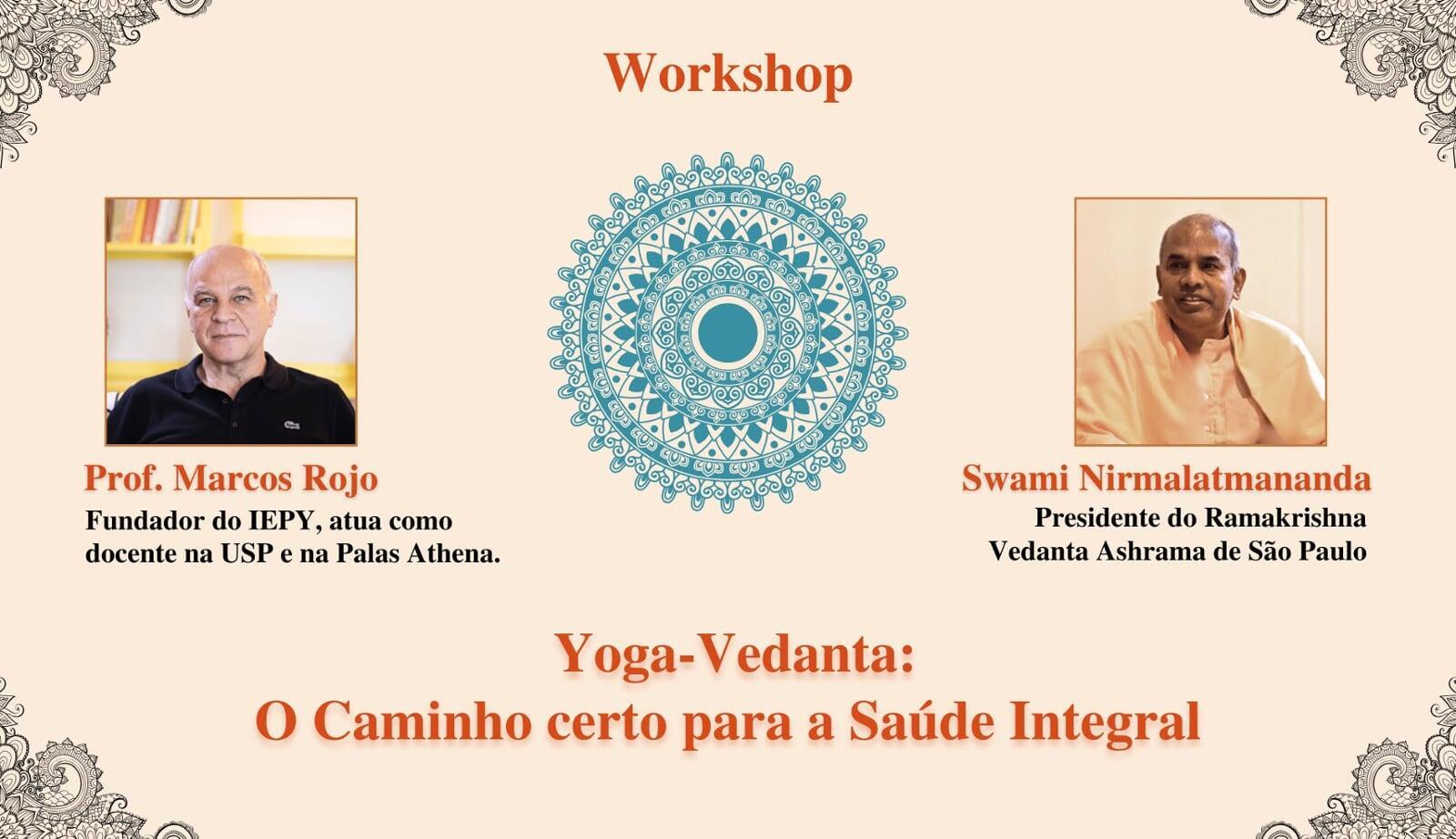 Workshop

Prof. Marcos Rojo
Fundador do IEPY, atua como docente na USP e na Palas Athena.

Swami Nirmalatmananda
Presidente do Ramakrishna Vedanta Ashrama de São Paulo

Yoga-Vedanta:
O Caminho certo para a Saúde Integral